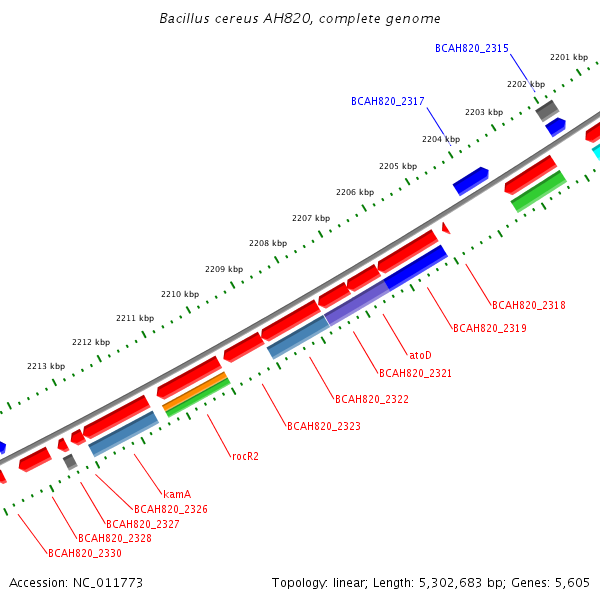 Bacillus cereus AH820, complete genome

BCAH820_2315
2201 kbp
2202 kbp
BCAH820_2317
2203 kbp
2204 kbp
2205 kbp
2206 kbp
2207 kbp
2208 kbp
2209 kbp
2210 kbp
2211 kbp
2212 kbp
2213 kbp

BCAH820_2318
BCAH820_2319
atoD
BCAH820_2321
BCAH820_2322
BCAH820_2323
rocR2
kamA
BCAH820_2326
BCAH820_2327
BCAH820_2328
BCAH820_2330

Accession: NC_011773
Topology: linear; Length: 5,302,683 bp; Genes: 5,605